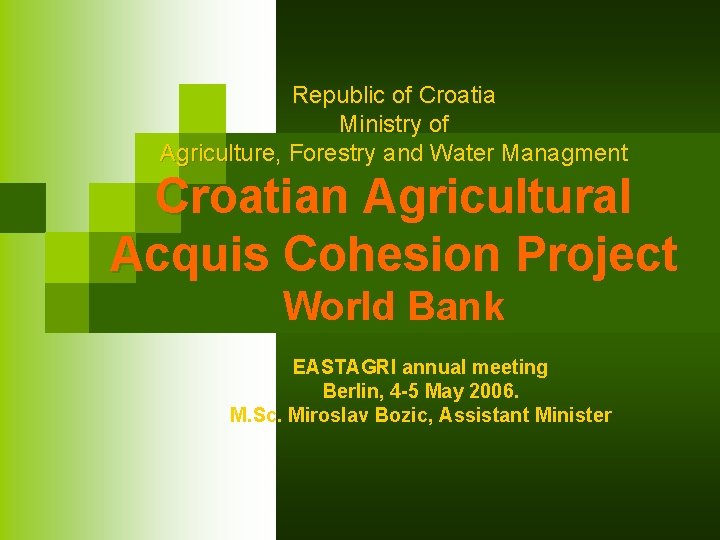 Republic of Croatia
Ministry of
Agriculture, Forestry and Water Managment

Croatian Agricultural Acquis Cohesion Project
World Bank

EASTAGRI annual meeting
Berlin, 4-5 May 2006.
M.Sc. Miroslav Bozic, Assistant Minister